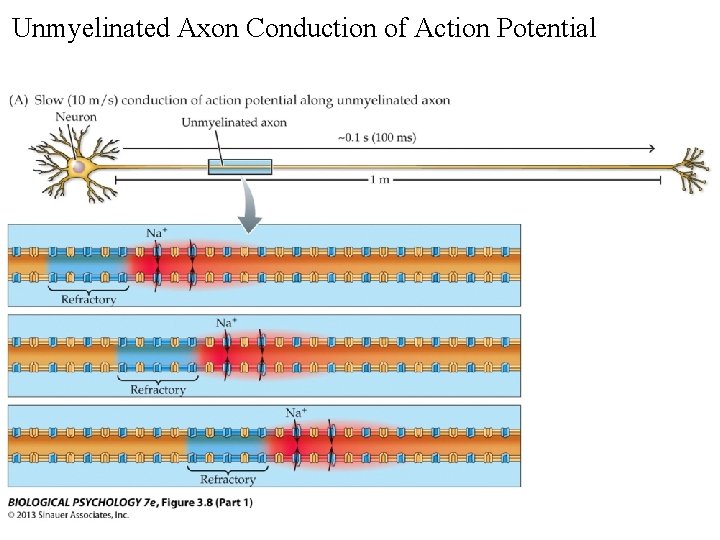 Unmyelinated Axon Conduction of Action Potential

(A) Slow (10 m/s) conduction of action potential along unmyelinated axon

Neuron

Unmyelinated axon

~0.1 s (100 ms)

1 m

$Na^+$

Refractory

$Na^+$

Refractory

$Na^+$

Refractory

BIOLOGICAL PSYCHOLOGY 7e, Figure 3.8 (Part 1)
© 2013 Sinauer Associates, Inc.